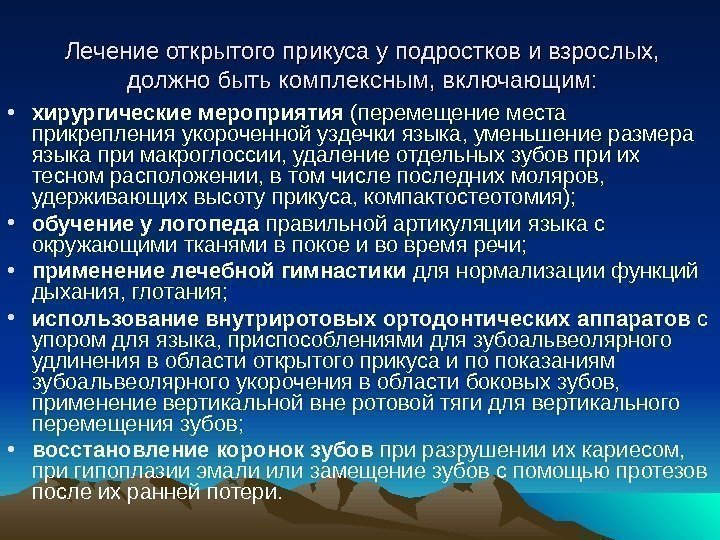 Лечение открытого прикуса у подростков и взрослых, должно быть комплексным, включающим:

• хирургические мероприятия (перемещение места прикрепления укороченной уздечки языка, уменьшение размера языка при макроглоссии, удаление отдельных зубов при их тесном расположении, в том числе последних моляров, удерживающих высоту прикуса, компактостеотомия);

• обучение у логопеда правильной артикуляции языка с окружающими тканями в покое и во время речи;

• применение лечебной гимнастики для нормализации функций дыхания, глотания;

• использование внутриротовых ортодонтических аппаратов с упором для языка, приспособлениями для зубоальвеолярного удлинения в области открытого прикуса и по показаниям зубоальвеолярного укорочения в области боковых зубов, применение вертикальной вне ротовой тяги для вертикального перемещения зубов;

• восстановление коронок зубов при разрушении их кариесом, при гипоплазии эмали или замещение зубов с помощью протезов после их ранней потери.